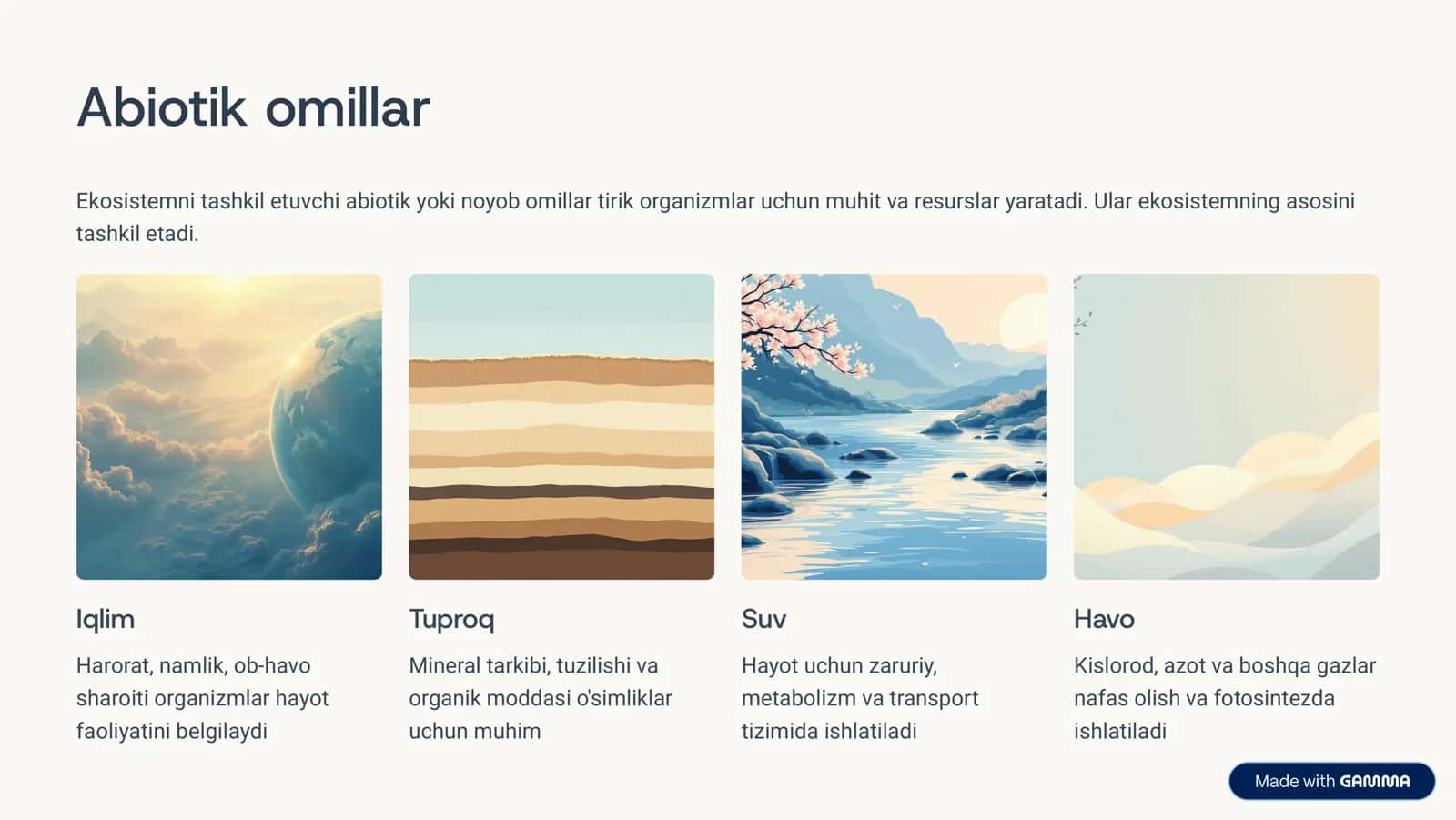 Abiotik omillar

Ekosistemni tashkil etuvchi abiotik yoki noyob omillar tirik organizmlar uchun muhit va resurslar yaratadi. Ular ekosistemning asosini tashkil etadi.

Iqlim

Harorat, namlik, ob-havo sharoiti organizmlar hayot faoliyatini belgilaydi

Tuproq

Mineral tarkibi, tuzilishi va organik moddasi o'simliklar uchun muhim

Suv

Hayot uchun zaruriy, metabolizm va transport tizimida ishlatiladi

Havo

Kislorod, azot va boshqa gazlar nafas olish va fotosintezda ishlatiladi

Made with GAMMA